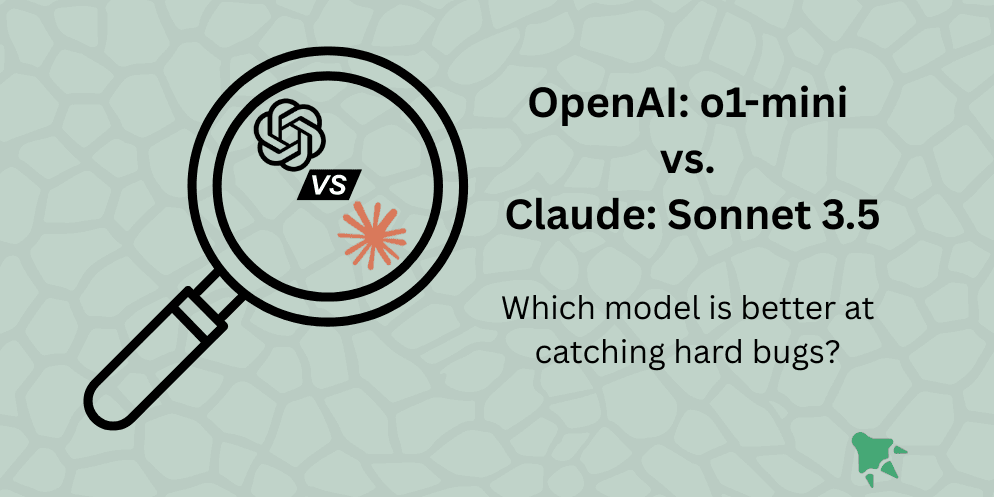 VS

OpenAI: o1-mini
vs.
Claude: Sonnet 3.5

Which model is better at catching hard bugs?